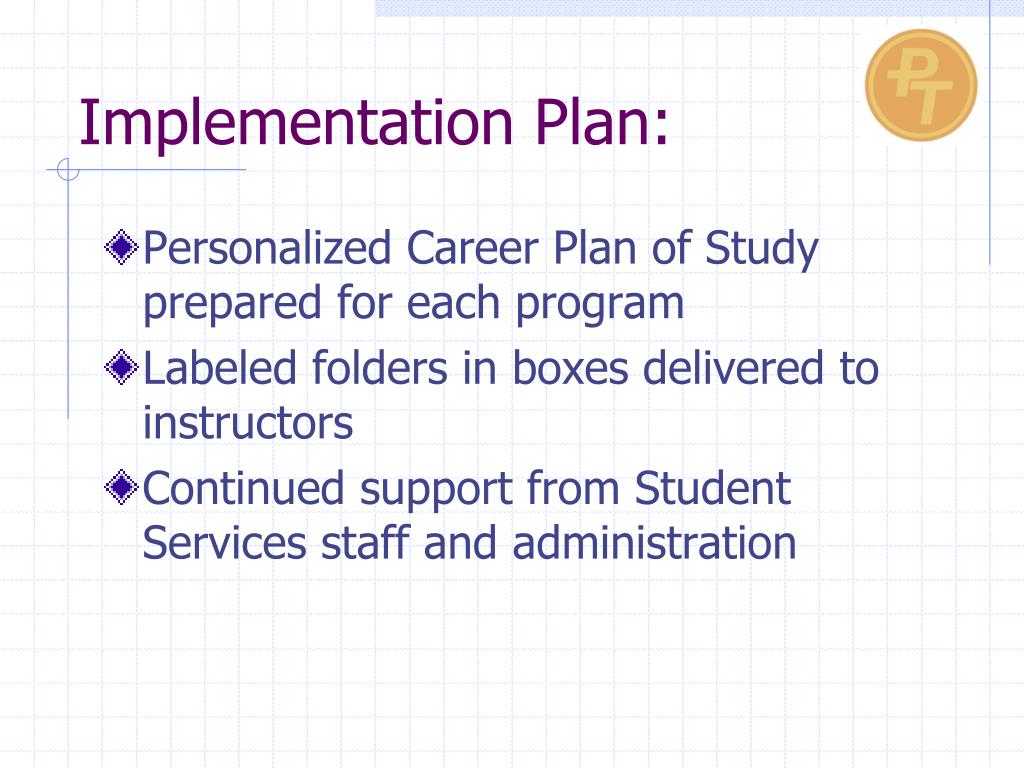 PT

Implementation Plan:

Personalized Career Plan of Study prepared for each program

Labeled folders in boxes delivered to instructors

Continued support from Student Services staff and administration